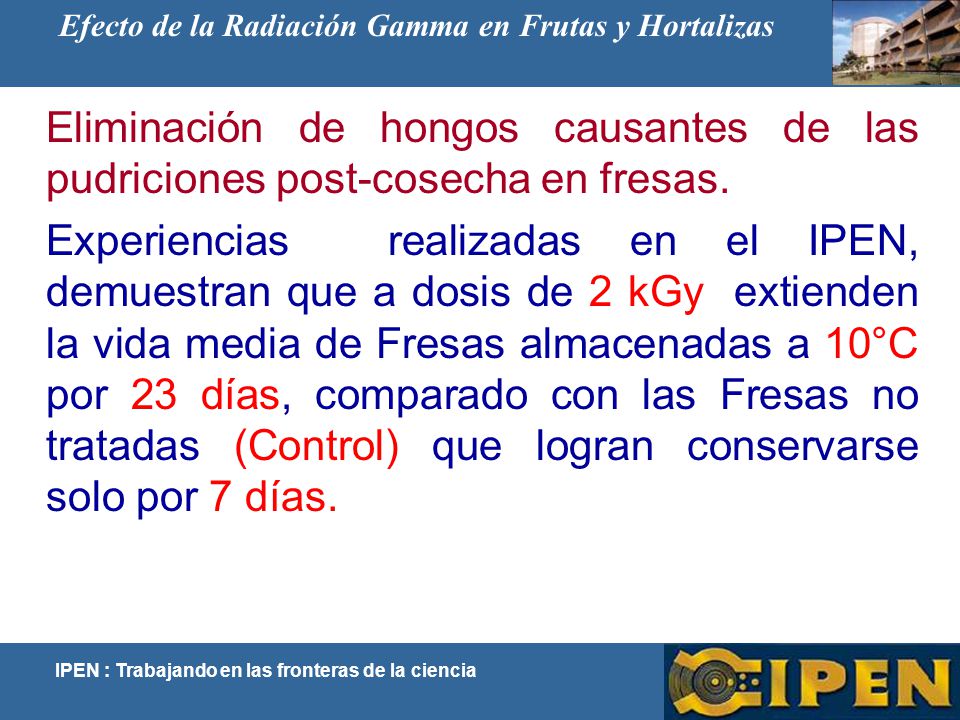 Efecto de la Radiación Gamma en Frutas y Hortalizas

Eliminación de hongos causantes de las pudriciones post-cosecha en fresas.

Experiencias realizadas en el IPEN, demuestran que a dosis de 2 kGy extienden la vida media de Fresas almacenadas a 10°C por 23 días, comparado con las Fresas no tratadas (Control) que logran conservarse solo por 7 días.

IPEN : Trabajando en las fronteras de la ciencia

IPEN